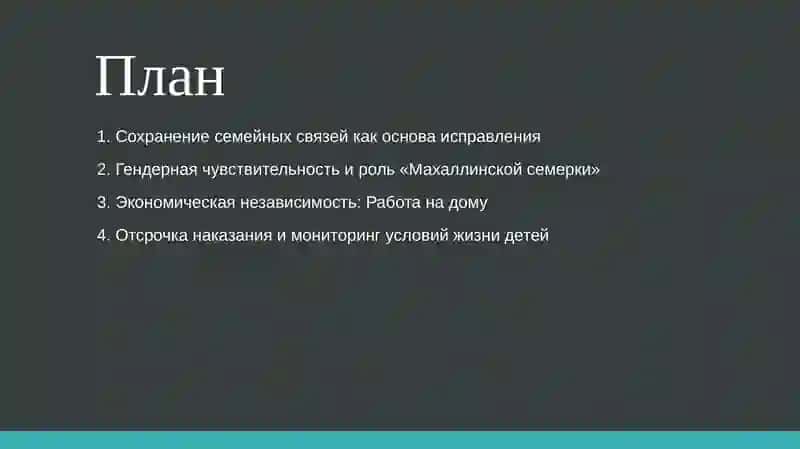 План

1. Сохранение семейных связей как основа исправления

2. Гендерная чувствительность и роль «Махаллинской семерки»

3. Экономическая независимость: Работа на дому

4. Отсрочка наказания и мониторинг условий жизни детей